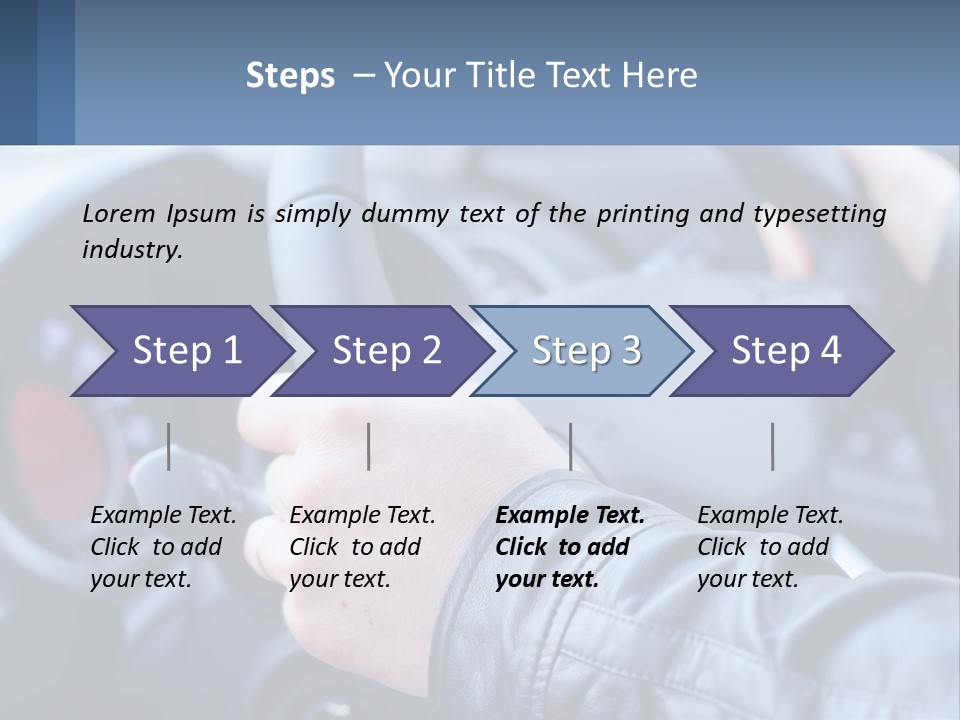 Steps – Your Title Text Here

Lorem Ipsum is simply dummy text of the printing and typesetting industry.

Step 1

Step 2

Step 3

Step 4

Example Text. Click to add your text.

Example Text. Click to add your text.

Example Text. Click to add your text.

Example Text. Click to add your text.